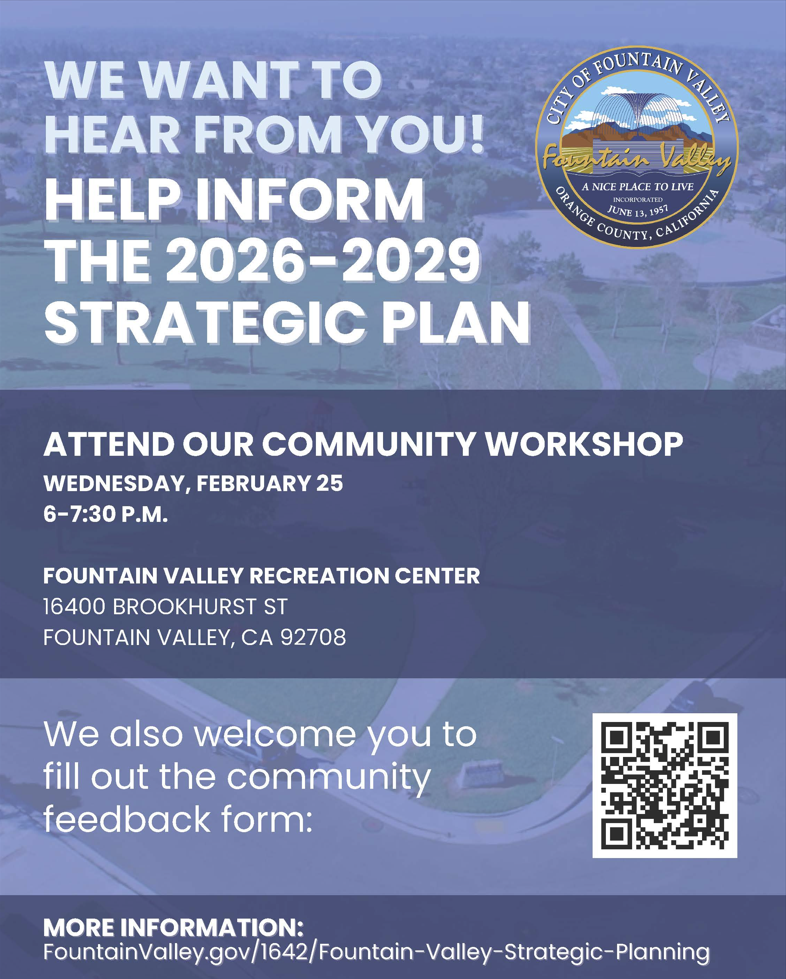 WE WANT TO HEAR FROM YOU!
HELP INFORM THE 2026-2029 STRATEGIC PLAN

CITY OF FOUNTAIN VALLEY
Fountain Valley
A NICE PLACE TO LIVE
INCORPORATED
JUNE 13, 1957
ORANGE COUNTY, CALIFORNIA

ATTEND OUR COMMUNITY WORKSHOP
WEDNESDAY, FEBRUARY 25
6-7:30 P.M.

FOUNTAIN VALLEY RECREATION CENTER
16400 BROOKHURST ST
FOUNTAIN VALLEY, CA 92708

We also welcome you to fill out the community feedback form:

MORE INFORMATION:
FountainValley.gov/1642/Fountain-Valley-Strategic-Planning